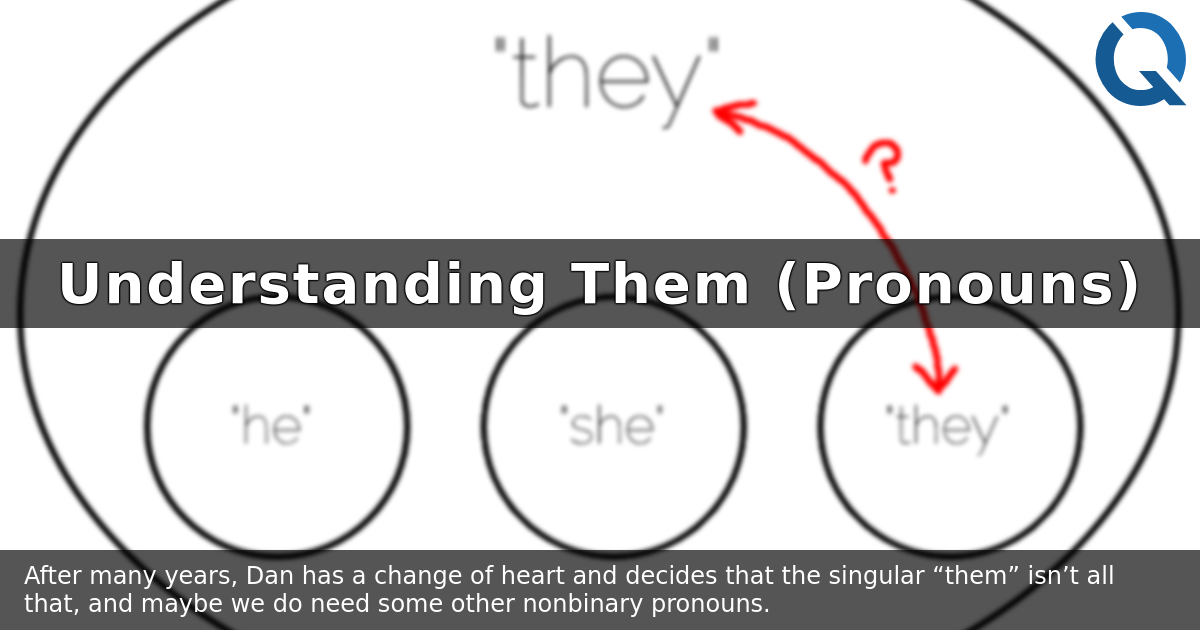 "they"

?

Understanding Them (Pronouns)

"he"

"she"

"they"

After many years, Dan has a change of heart and decides that the singular “them” isn’t all that, and maybe we do need some other nonbinary pronouns.